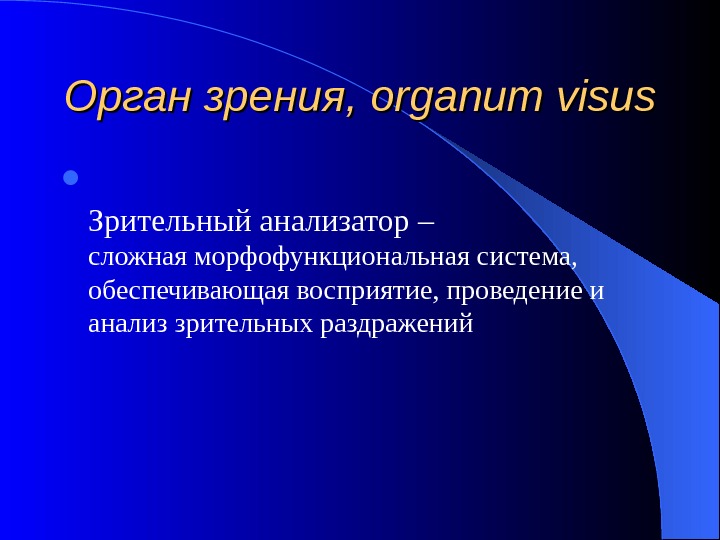 Орган зрения, organum visus

Зрительный анализатор – сложная морфофункциональная система, обеспечивающая восприятие, проведение и анализ зрительных раздражений